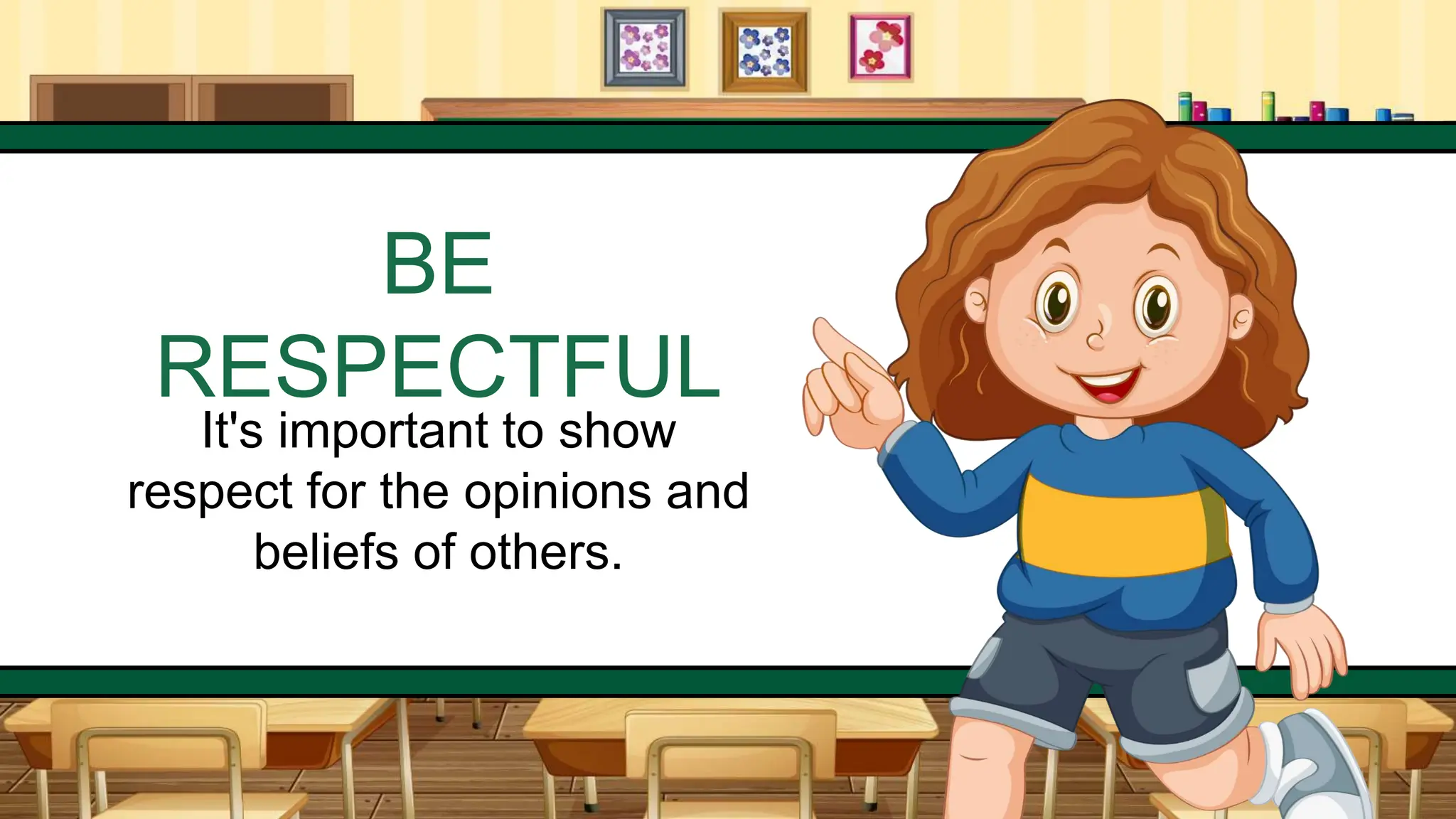 BE RESPECTFUL

It's important to show respect for the opinions and beliefs of others.